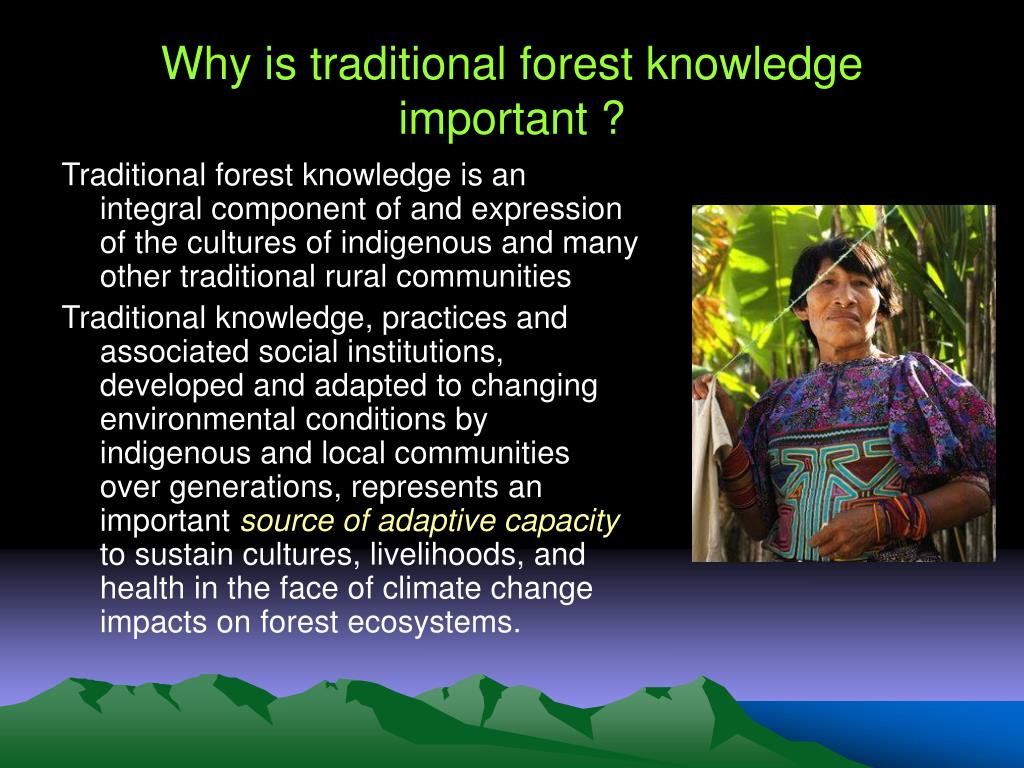 Why is traditional forest knowledge important ?

Traditional forest knowledge is an integral component of and expression of the cultures of indigenous and many other traditional rural communities

Traditional knowledge, practices and associated social institutions, developed and adapted to changing environmental conditions by indigenous and local communities over generations, represents an important source of adaptive capacity to sustain cultures, livelihoods, and health in the face of climate change impacts on forest ecosystems.